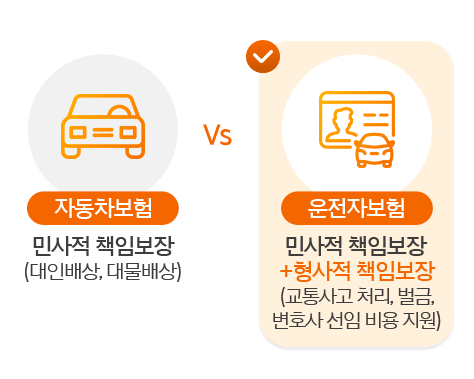 자동차보험

민사적 책임보장
(대인배상, 대물배상)

Vs

운전자보험

민사적 책임보장
+형사적 책임보장
(교통사고 처리, 벌금, 변호사 선임 비용 지원)